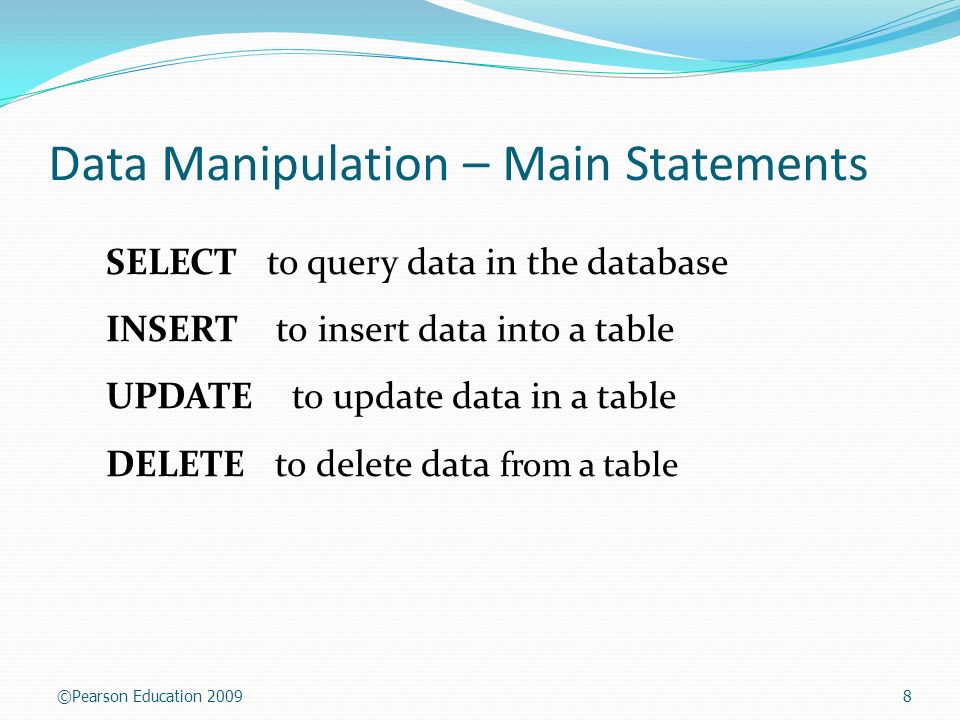 Data Manipulation – Main Statements

SELECT to query data in the database

INSERT to insert data into a table

UPDATE to update data in a table

DELETE to delete data from a table

©Pearson Education 2009

8